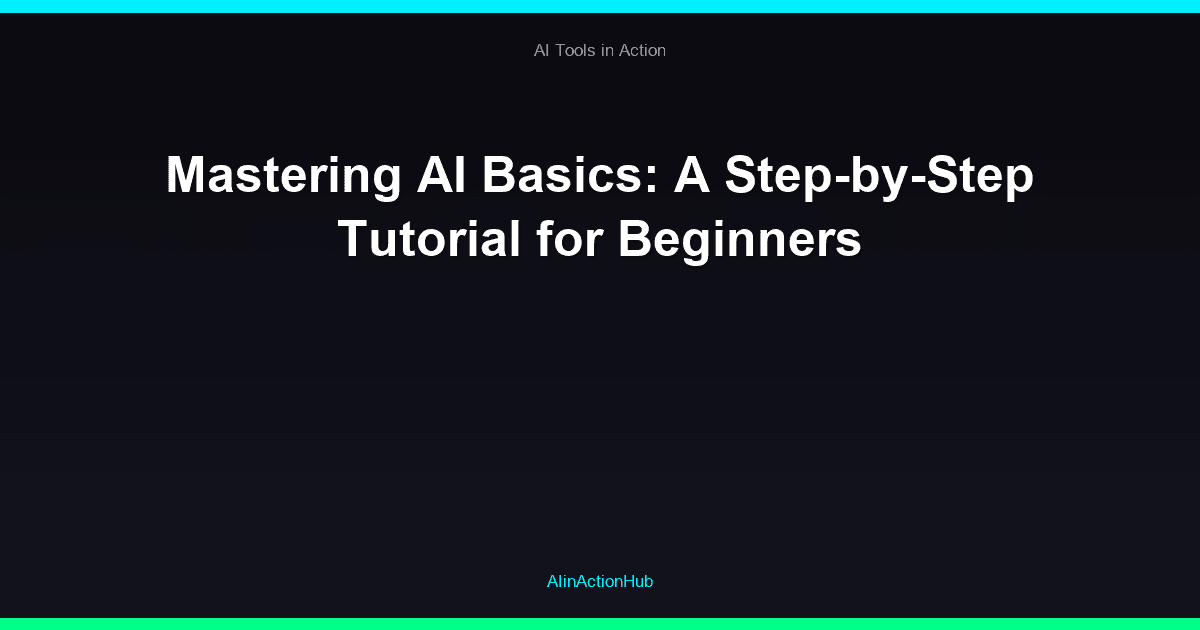 AI Tools in Action

Mastering AI Basics: A Step-by-Step Tutorial for Beginners

AIinActionHub